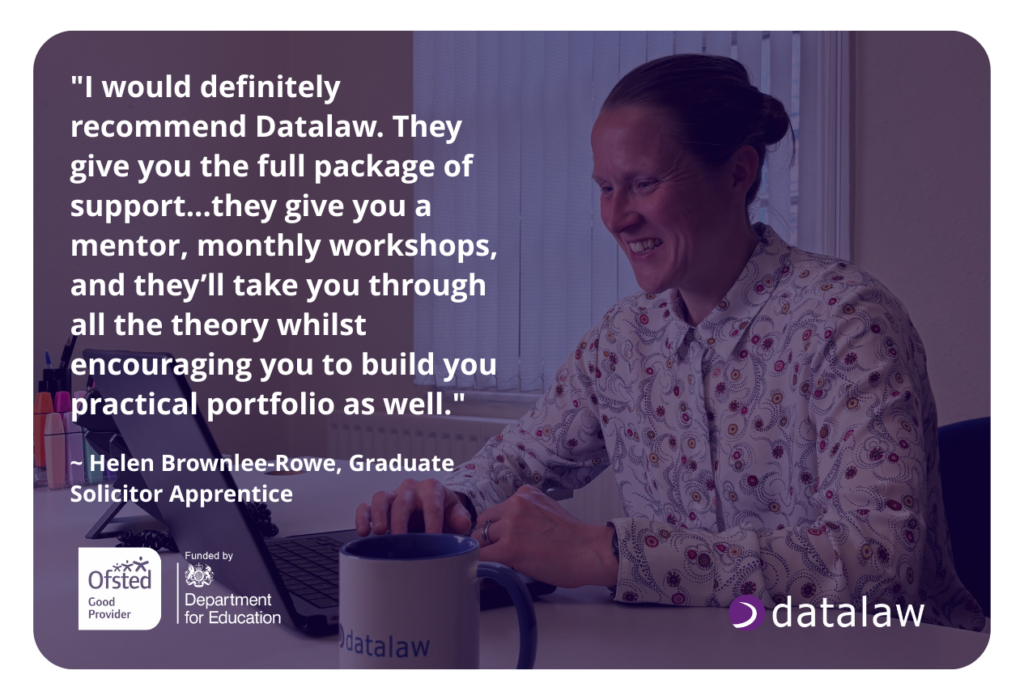 "I would definitely recommend Datalaw. They give you the full package of support...they give you a mentor, monthly workshops, and they'll take you through all the theory whilst encouraging you to build you practical portfolio as well."

~ Helen Brownlee-Rowe, Graduate Solicitor Apprentice

Ofsted
Good
Provider

Funded by
Department
for Education

datalaw

datalaw